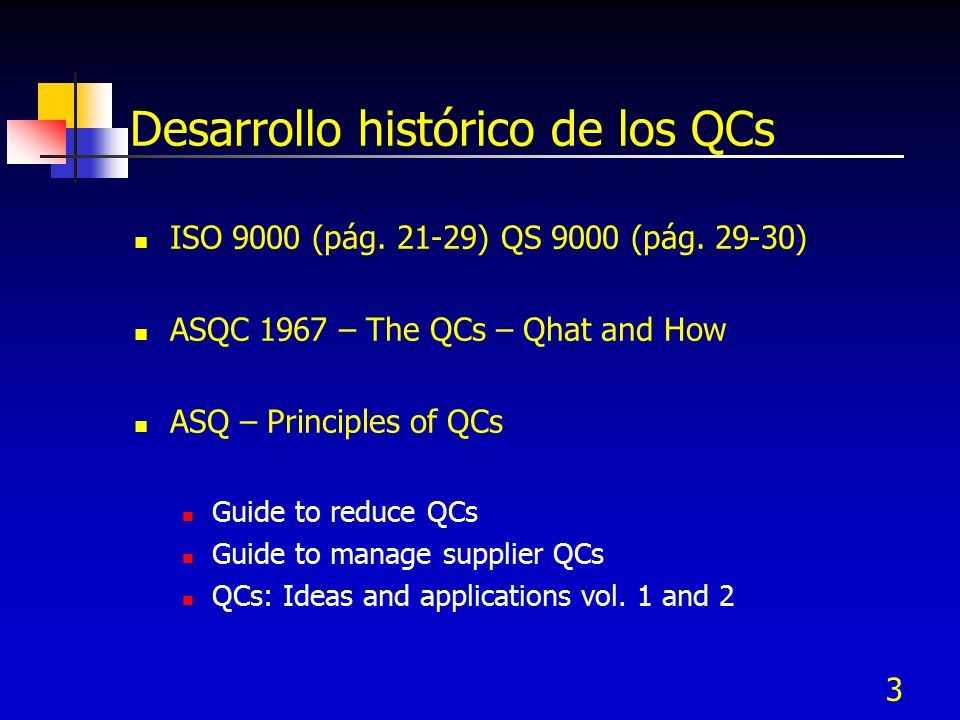 Desarrollo histórico de los QCs

- ISO 9000 (pág. 21-29) QS 9000 (pág. 29-30)
- ASQC 1967 – The QCs – Qhat and How
- ASQ – Principles of QCs
  - Guide to reduce QCs
  - Guide to manage supplier QCs
  - QCs: Ideas and applications vol. 1 and 2

3